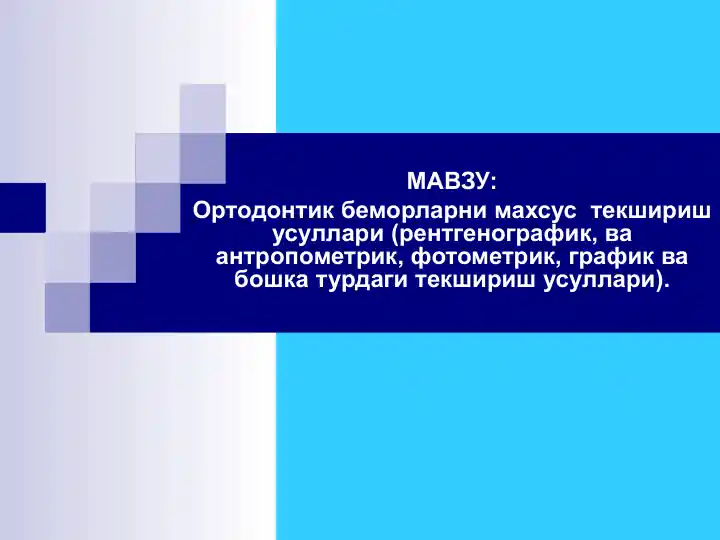 МАВЗУ:
Ортодонтик беморларни махсус текшириш усуллари (рентгенографик, ва антропометрик, фотометрик, график ва бошка турдаги текшириш усуллари).